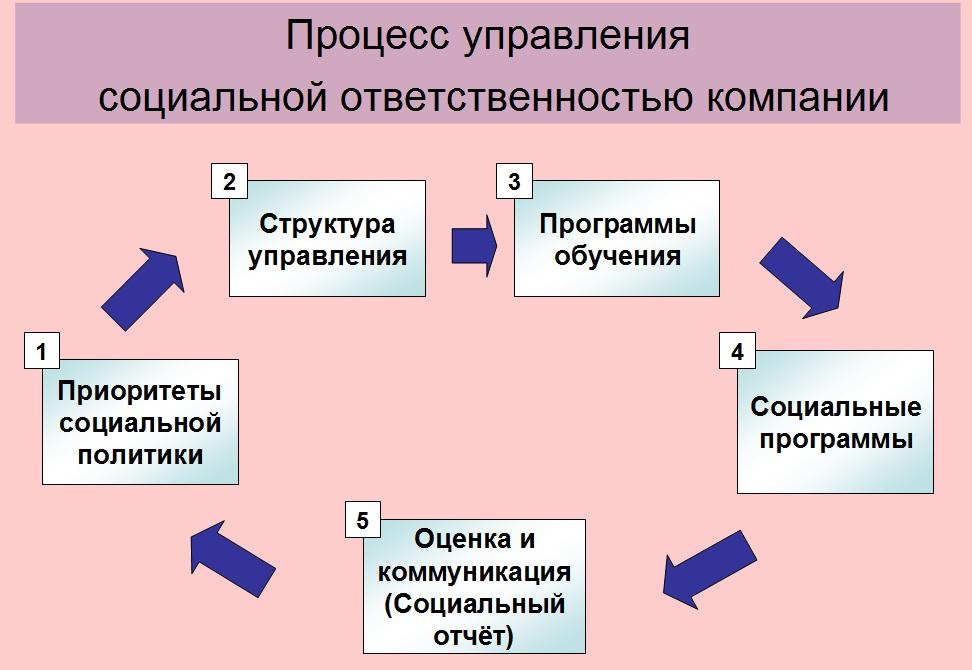 Процесс управления социальной ответственностью компании

1
Приоритеты социальной политики

2
Структура управления

3
Программы обучения

4
Социальные программы

5
Оценка и коммуникация (Социальный отчёт)